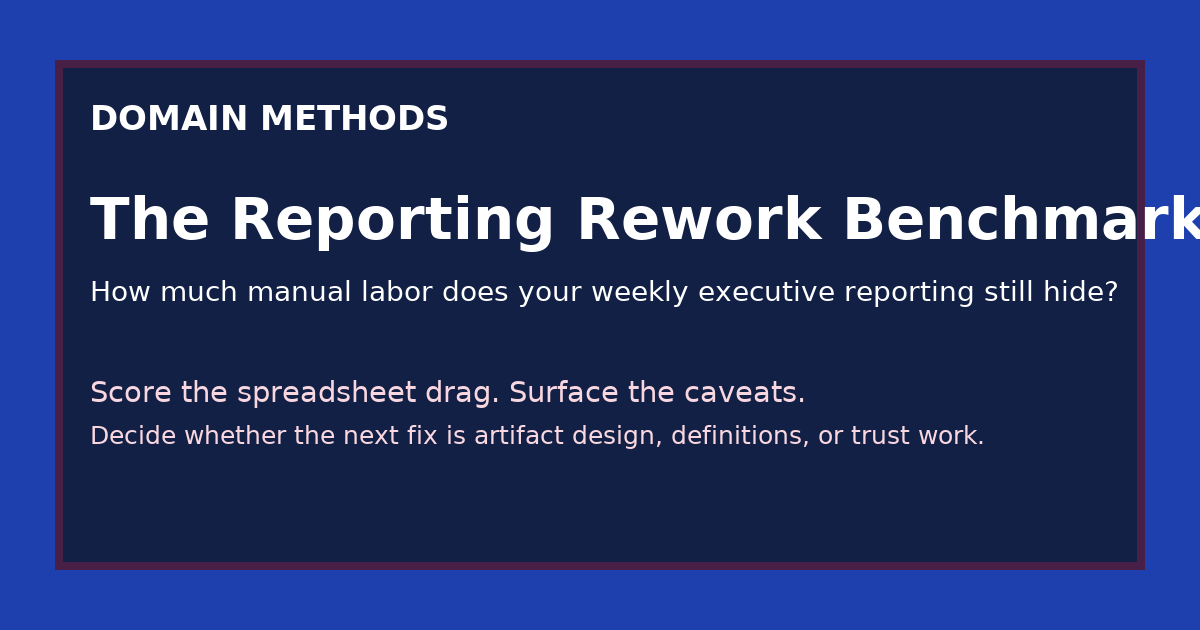 DOMAIN METHODS

The Reporting Rework Benchmark

How much manual labor does your weekly executive reporting still hide?

Score the spreadsheet drag. Surface the caveats.

Decide whether the next fix is artifact design, definitions, or trust work.